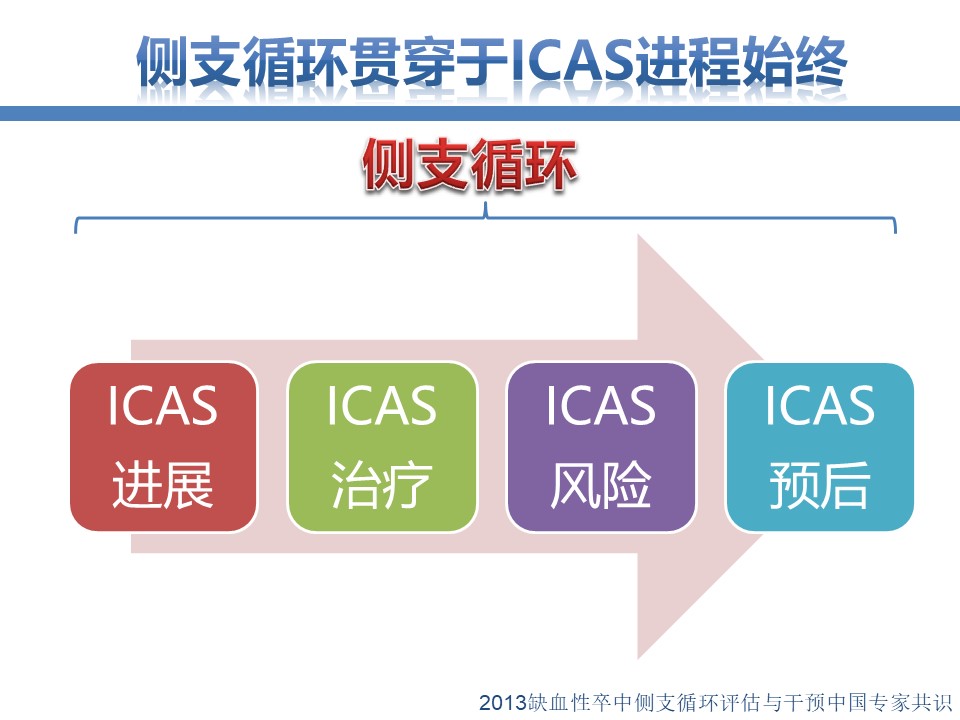 侧支循环贯穿于ICAS进程始终

侧支循环

ICAS
进展

ICAS
治疗

ICAS
风险

ICAS
预后

2013缺血性卒中侧支循环评估与干预中国专家共识